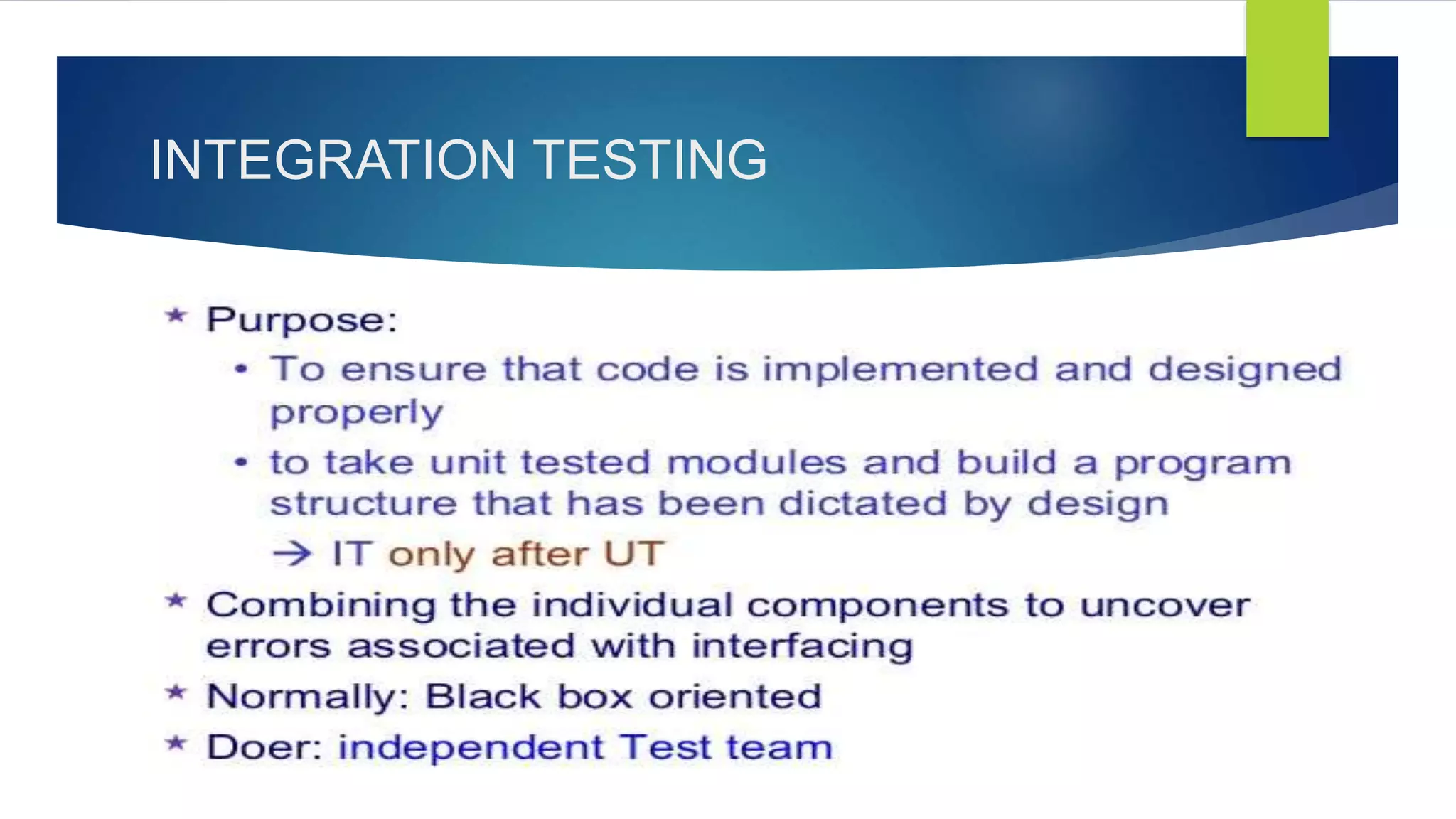 INTEGRATION TESTING

★ Purpose:

• To ensure that code is implemented and designed properly

• to take unit tested modules and build a program structure that has been dictated by design

→ IT only after UT

★ Combining the individual components to uncover errors associated with interfacing

★ Normally: Black box oriented

★ Doer: independent Test team